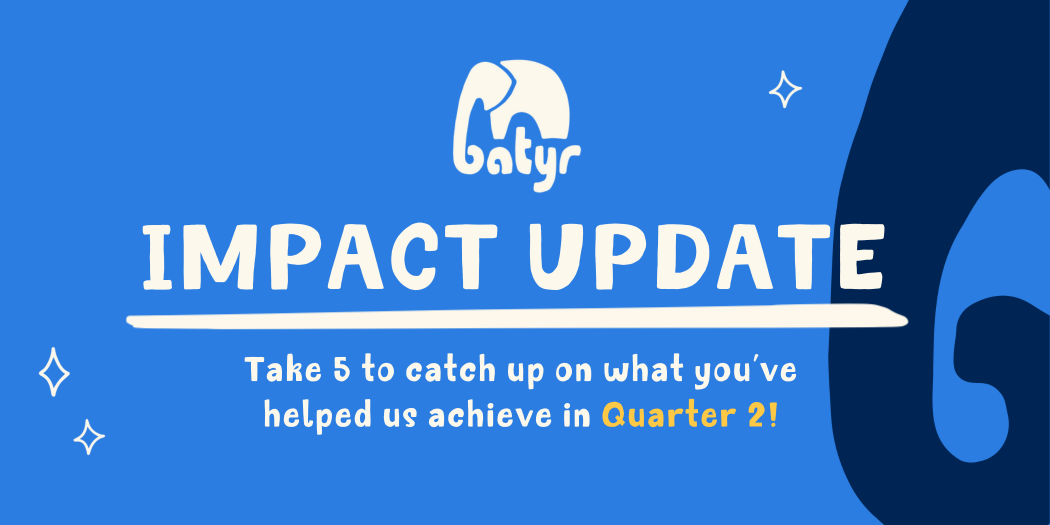 batyr

IMPACT UPDATE

Take 5 to catch up on what you've helped us achieve in Quarter 2!